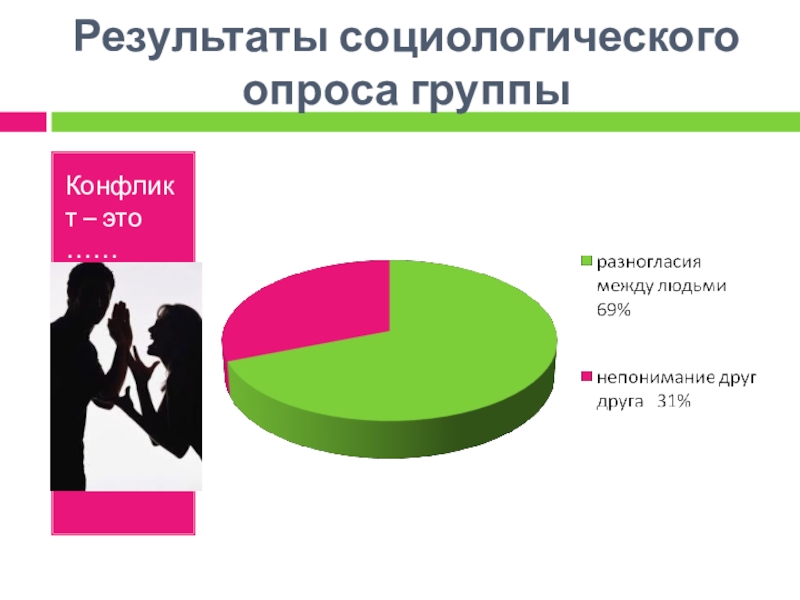 Результаты социологического опроса группы

Конфликт – это ……

разногласия между людьми 69%

непонимание друг друга 31%